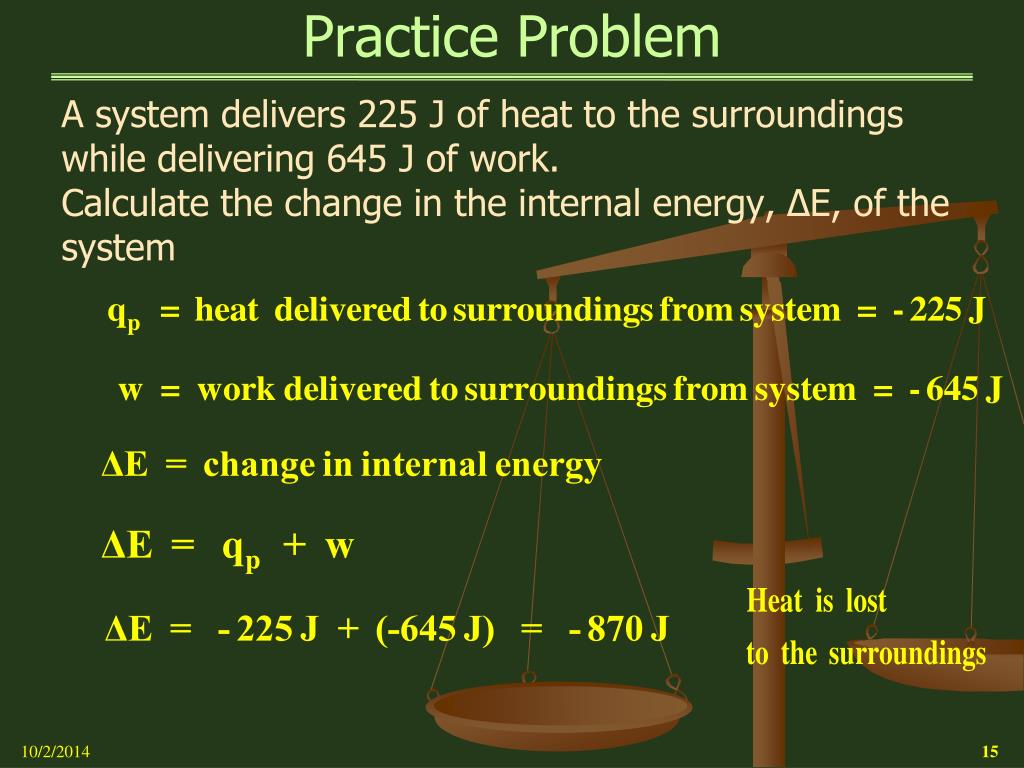 Practice Problem

A system delivers 225 J of heat to the surroundings while delivering 645 J of work.
Calculate the change in the internal energy, ΔE, of the system

$q_p$ = heat delivered to surroundings from system = - 225 J

w = work delivered to surroundings from system = - 645 J

ΔE = change in internal energy

$\Delta E = q_p + w$

ΔE = - 225 J + (-645 J) = - 870 J

Heat is lost to the surroundings

10/2/2014

15